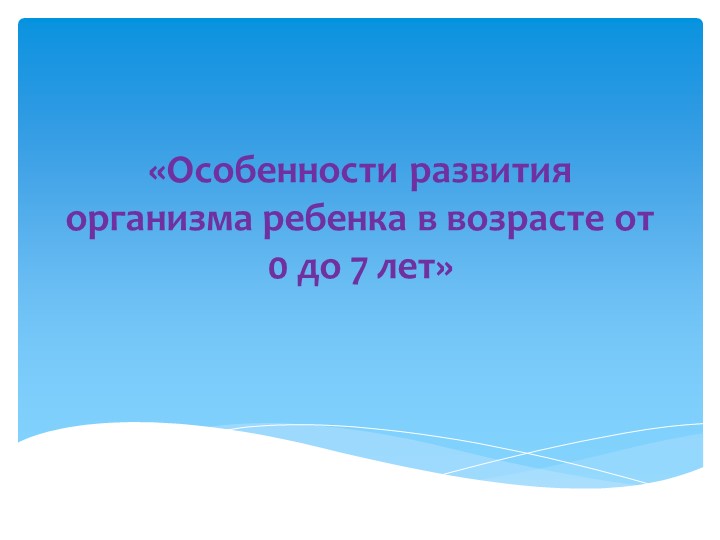 «Особенности развития организма ребенка в возрасте от 0 до 7 лет»